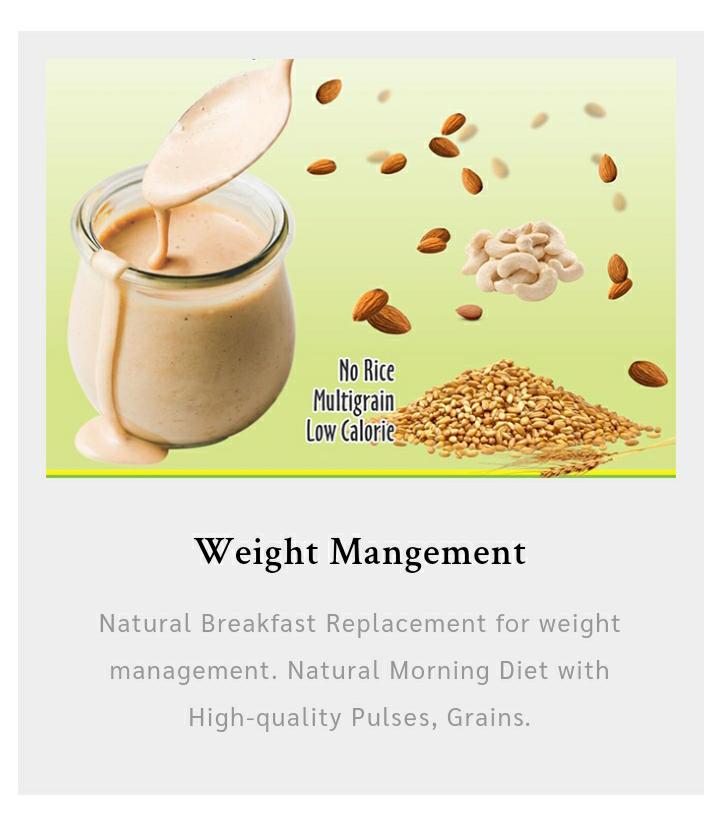 No Rice
Multigrain
Low Calorie

Weight Mangement

Natural Breakfast Replacement for weight management. Natural Morning Diet with High-quality Pulses, Grains.